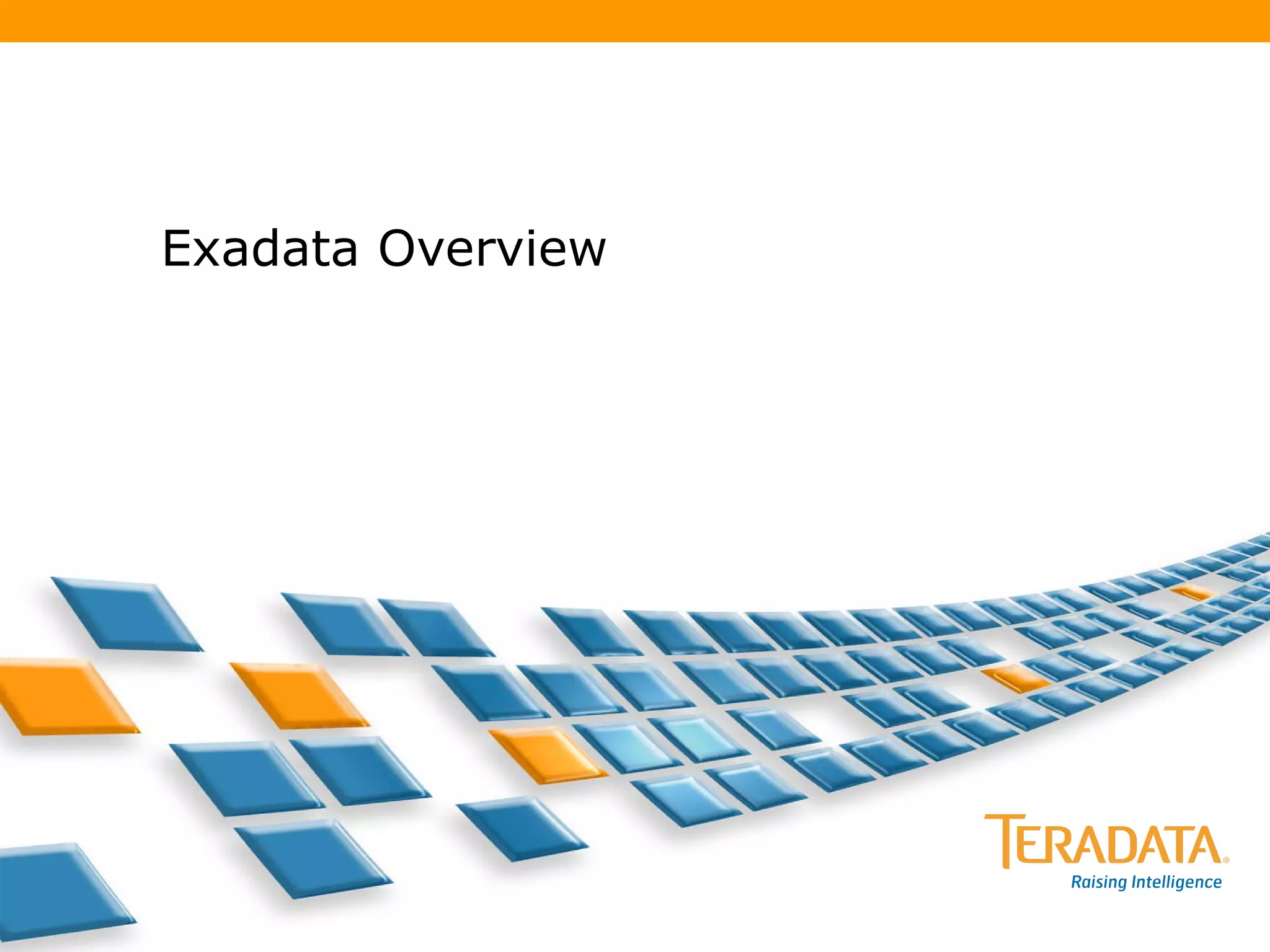 Exadata Overview

TERADATA®
Raising Intelligence